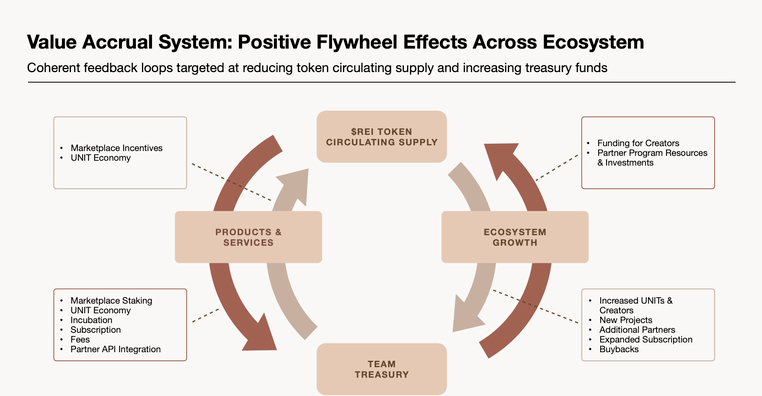 Value Accrual System: Positive Flywheel Effects Across Ecosystem

Coherent feedback loops targeted at reducing token circulating supply and increasing treasury funds

- Marketplace Incentives
- UNIT Economy

$REI TOKEN CIRCULATING SUPPLY

- Funding for Creators
- Partner Program Resources & Investments

PRODUCTS & SERVICES

ECOSYSTEM GROWTH

- Marketplace Staking
- UNIT Economy
- Incubation
- Subscription
- Fees
- Partner API Integration

TEAM TREASURY

- Increased UNITs & Creators
- New Projects
- Additional Partners
- Expanded Subscription
- Buybacks